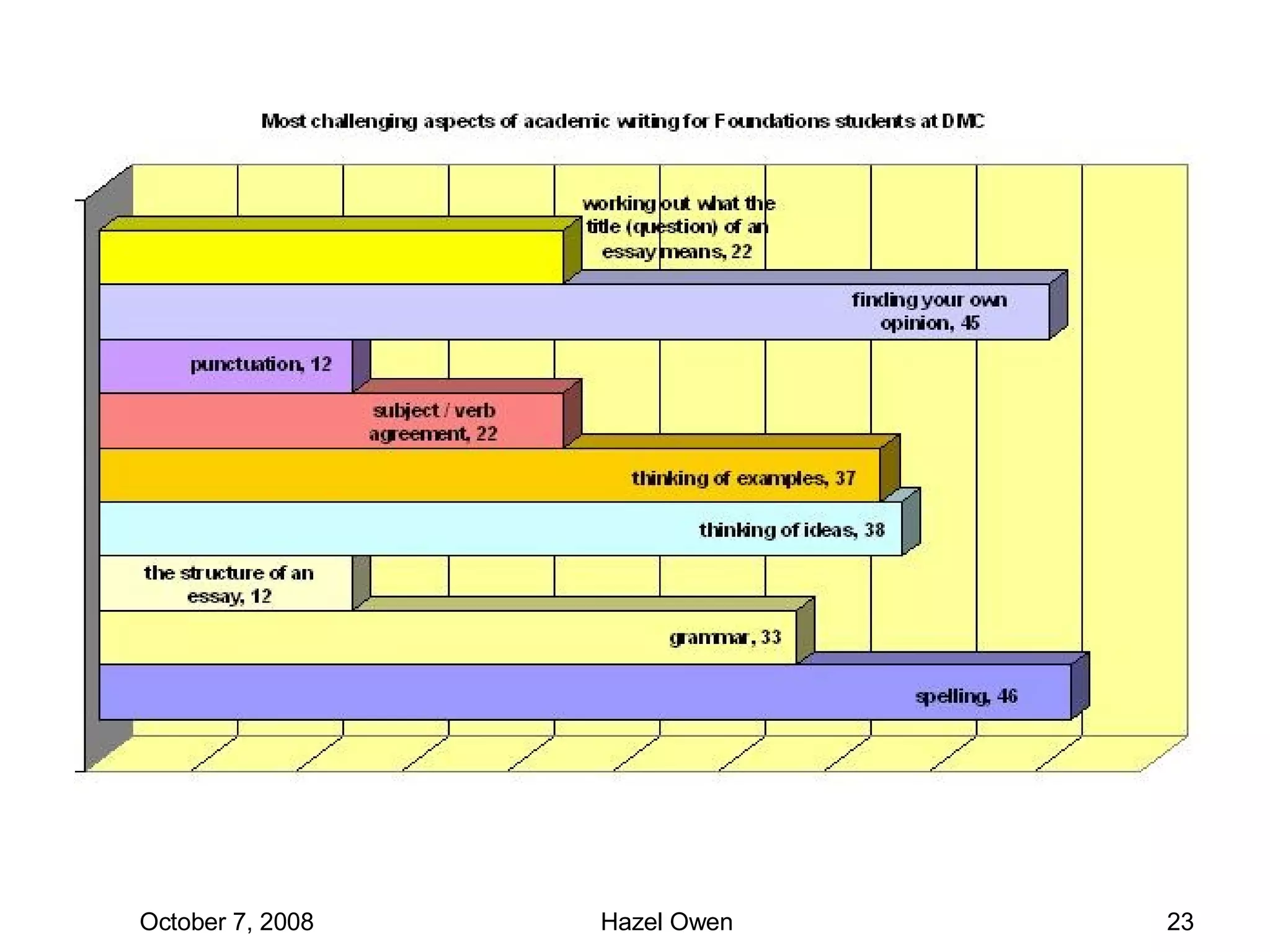 Most challenging aspects of academic writing for Foundations students at DMC

working out what the title (question) of an essay means, 22

finding your own opinion, 45

punctuation, 12

subject / verb agreement, 22

thinking of examples, 37

thinking of ideas, 38

the structure of an essay, 12

grammar, 33

spelling, 46

October 7, 2008

Hazel Owen

23